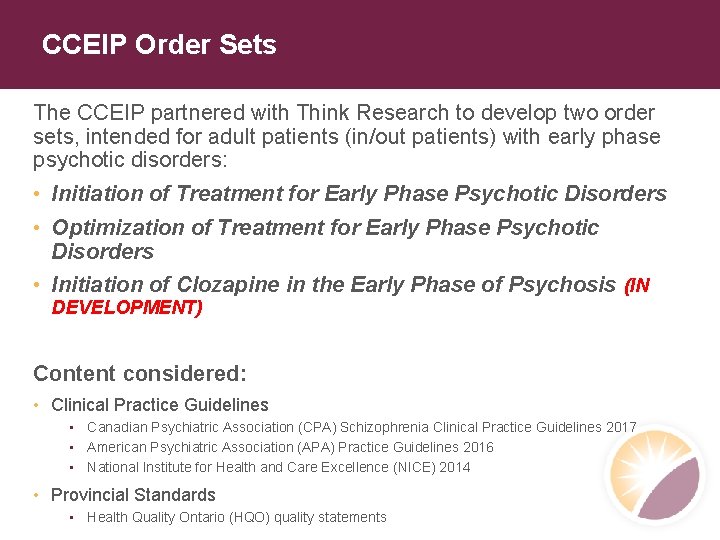 CCEIP Order Sets

The CCEIP partnered with Think Research to develop two order sets, intended for adult patients (in/out patients) with early phase psychotic disorders:

• Initiation of Treatment for Early Phase Psychotic Disorders
• Optimization of Treatment for Early Phase Psychotic Disorders
• Initiation of Clozapine in the Early Phase of Psychosis (IN DEVELOPMENT)

Content considered:

• Clinical Practice Guidelines
  ▪ Canadian Psychiatric Association (CPA) Schizophrenia Clinical Practice Guidelines 2017
  ▪ American Psychiatric Association (APA) Practice Guidelines 2016
  ▪ National Institute for Health and Care Excellence (NICE) 2014
• Provincial Standards
  ▪ Health Quality Ontario (HQO) quality statements